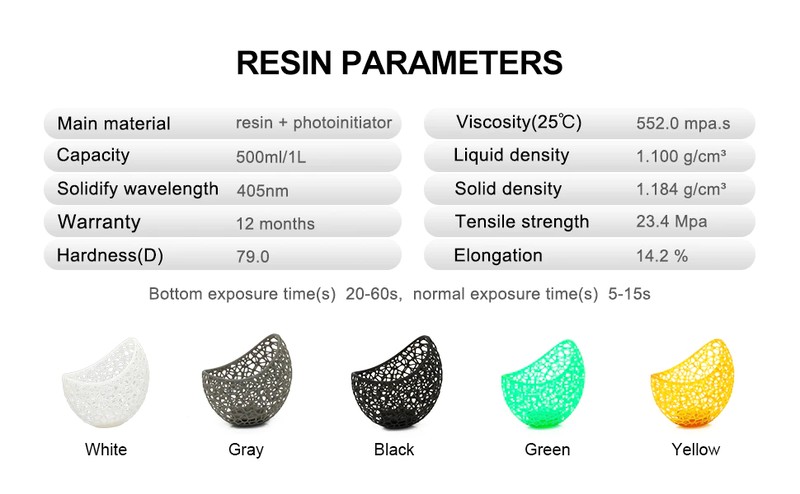 RESIN PARAMETERS

| Main material | resin + photoinitiator |
|---|---|
| Capacity | 500ml/1L |
| Solidify wavelength | 405nm |
| Warranty | 12 months |
| Hardness(D) | 79.0 |

| Viscosity(25℃) | 552.0 mpa.s |
|---|---|
| Liquid density | 1.100 g/cm³ |
| Solid density | 1.184 g/cm³ |
| Tensile strength | 23.4 Mpa |
| Elongation | 14.2 % |

Bottom exposure time(s) 20-60s, normal exposure time(s) 5-15s

White

Gray

Black

Green

Yellow